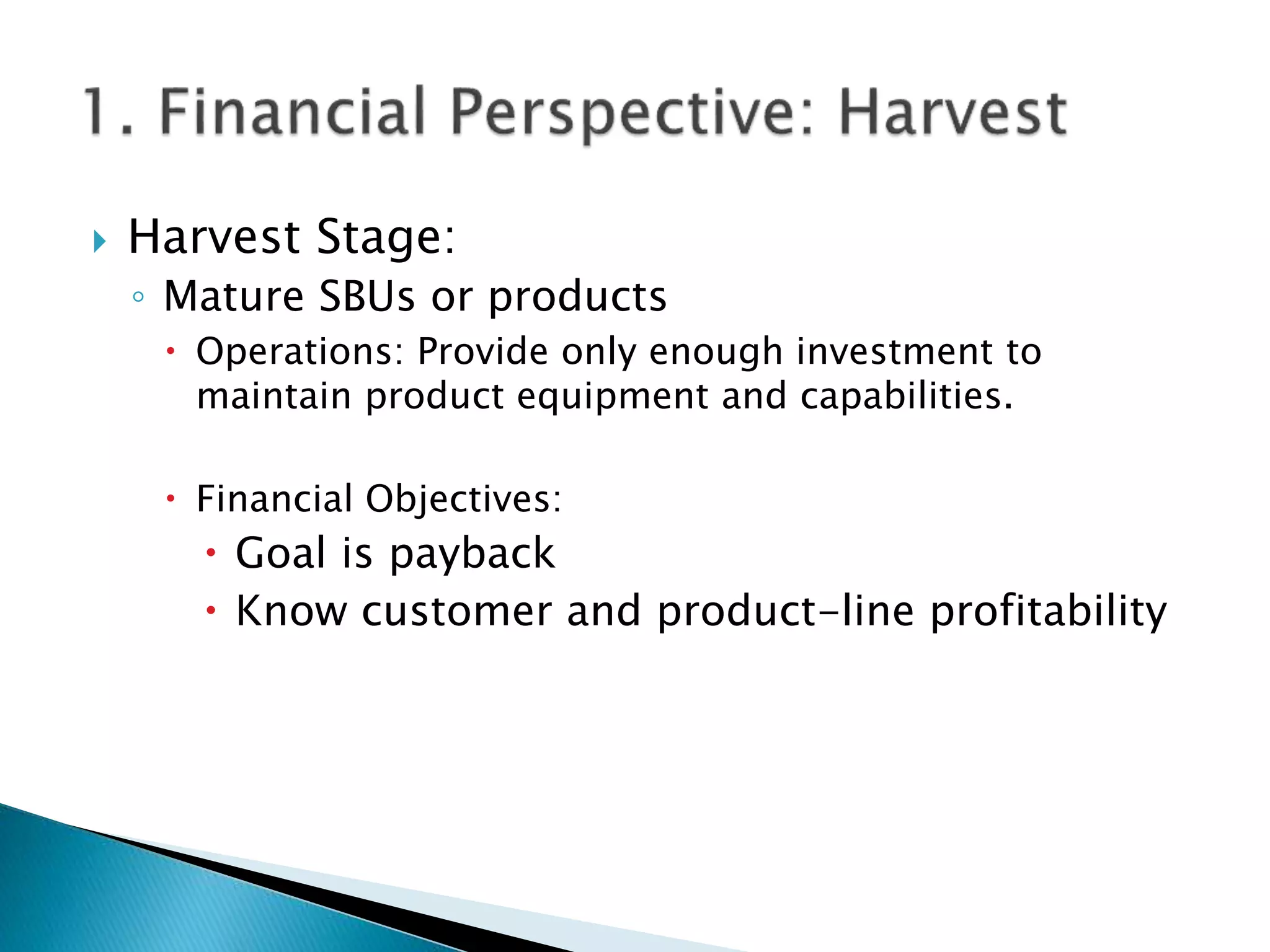 1. Financial Perspective: Harvest

Harvest Stage:
Mature SBUs or products
Operations: Provide only enough investment to maintain product equipment and capabilities.

Financial Objectives:
Goal is payback
Know customer and product-line profitability